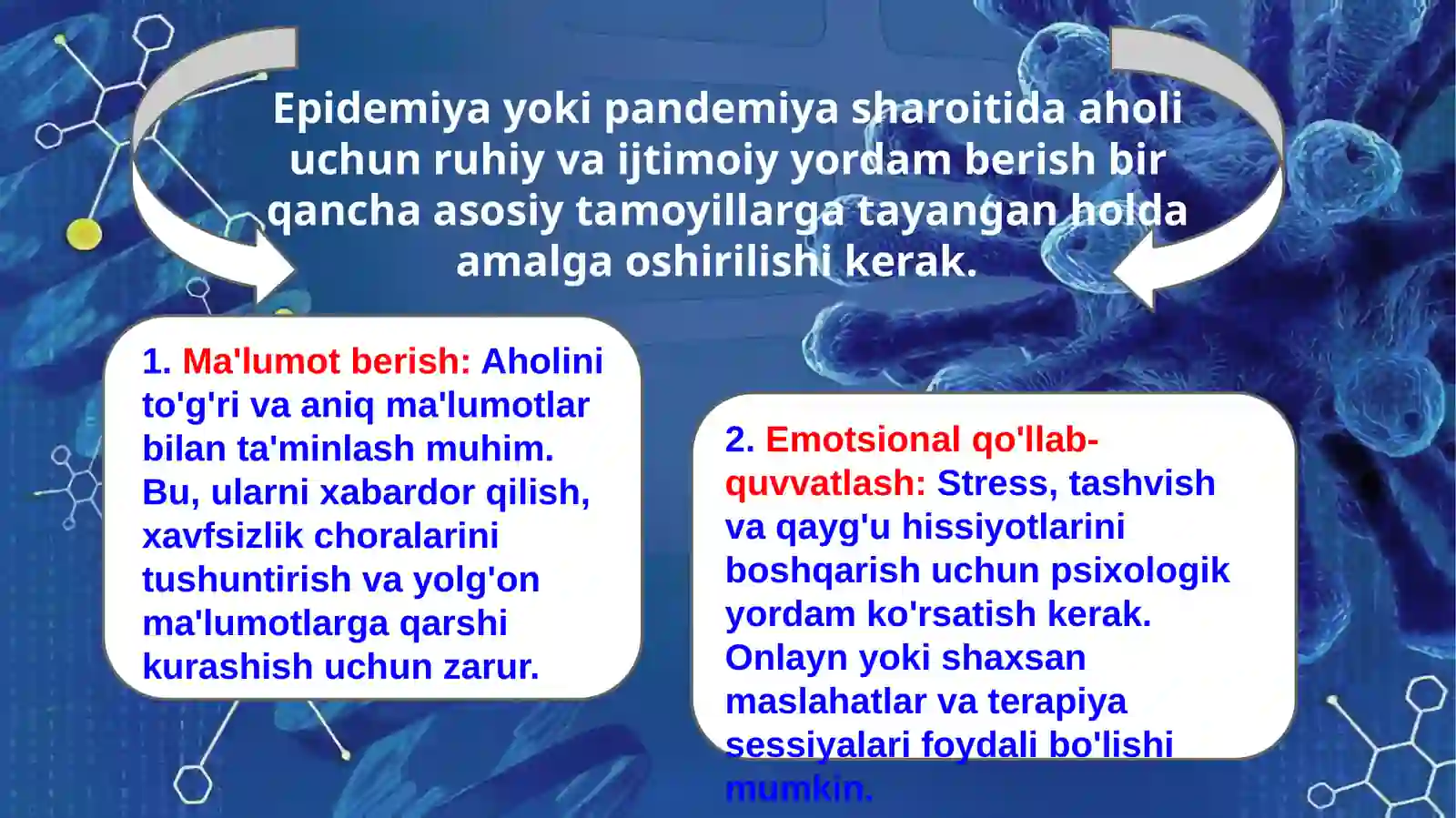 Epidemiya yoki pandemiya sharoitida aholi uchun ruhiy va ijtimoiy yordam berish bir qancha asosiy tamoyillarga tayangan holda amalga oshirilishi kerak.

1. Ma'lumot berish: Aholini to'g'ri va aniq ma'lumotlar bilan ta'minlash muhim. Bu, ularni xabardor qilish, xavfsizlik choralarini tushuntirish va yolg'on ma'lumotlarga qarshi kurashish uchun zarur.

2. Emotsional qo'llab-quvvatlash: Stress, tashvish va qayg'u hissiyotlarini boshqarish uchun psixologik yordam ko'rsatish kerak. Onlayn yoki shaxsan maslahatlar va terapiya sessiyalari foydali bo'lishi mumkin.